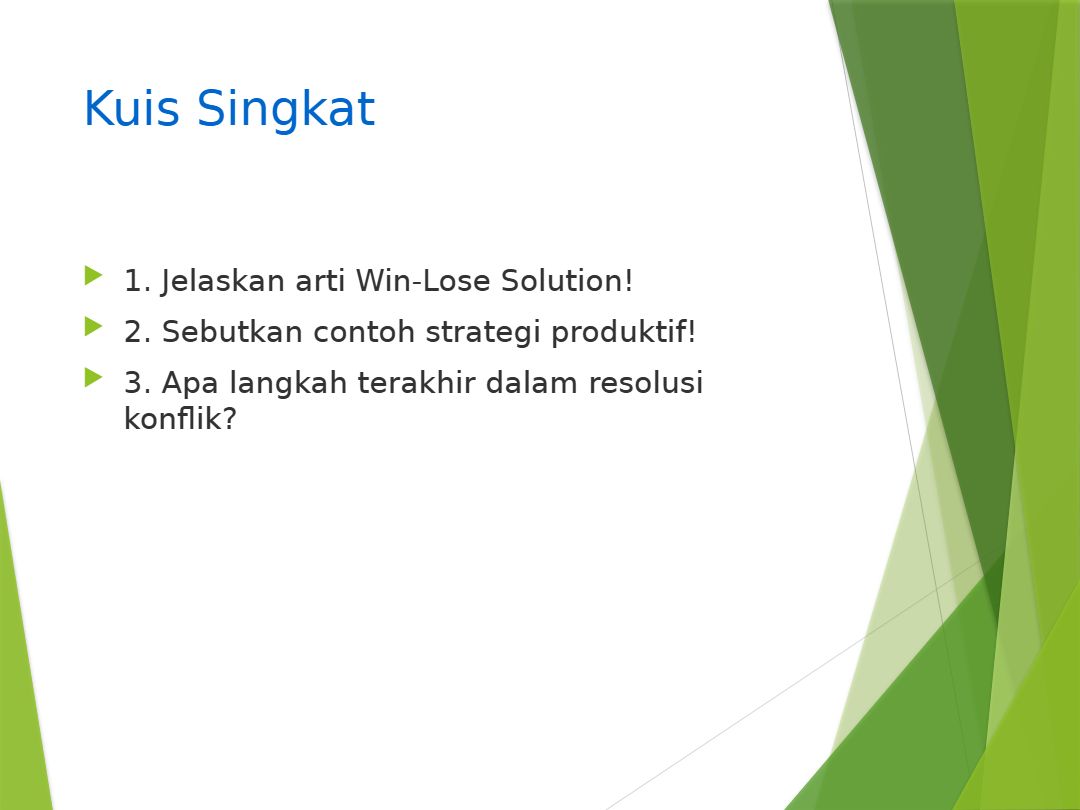 Kuis Singkat

1. Jelaskan arti Win-Lose Solution!

2. Sebutkan contoh strategi produktif!

3. Apa langkah terakhir dalam resolusi konflik?